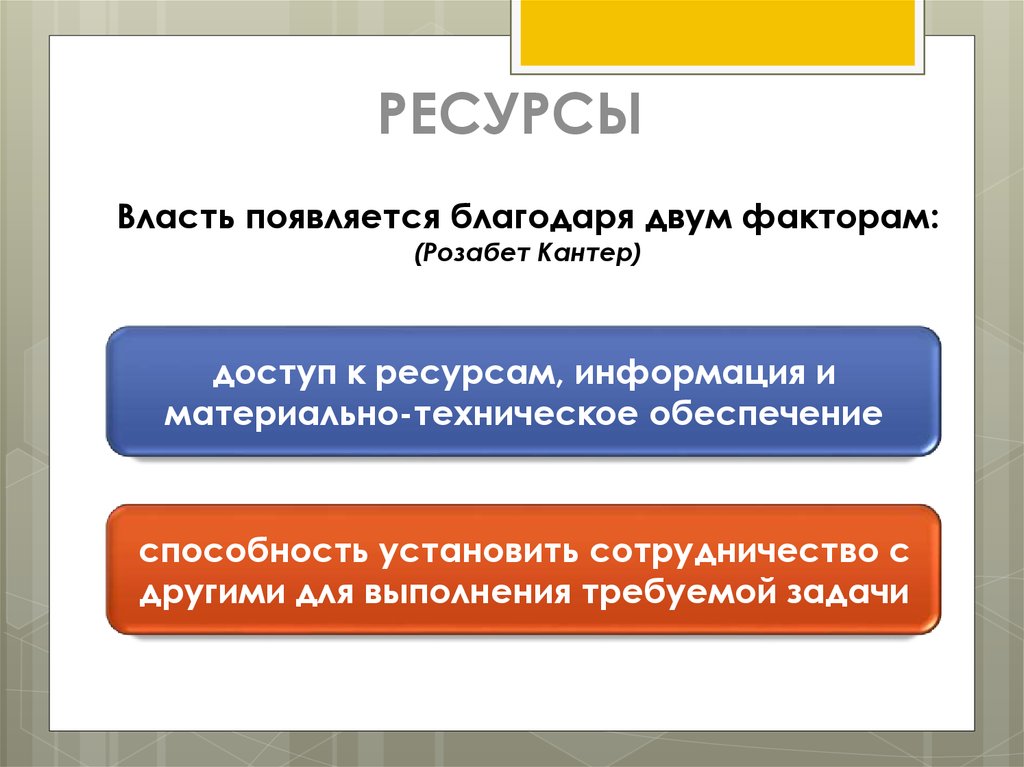 РЕСУРСЫ

Власть появляется благодаря двум факторам:
(Розабет Кантер)

доступ к ресурсам, информация и материально-техническое обеспечение

способность установить сотрудничество с другими для выполнения требуемой задачи